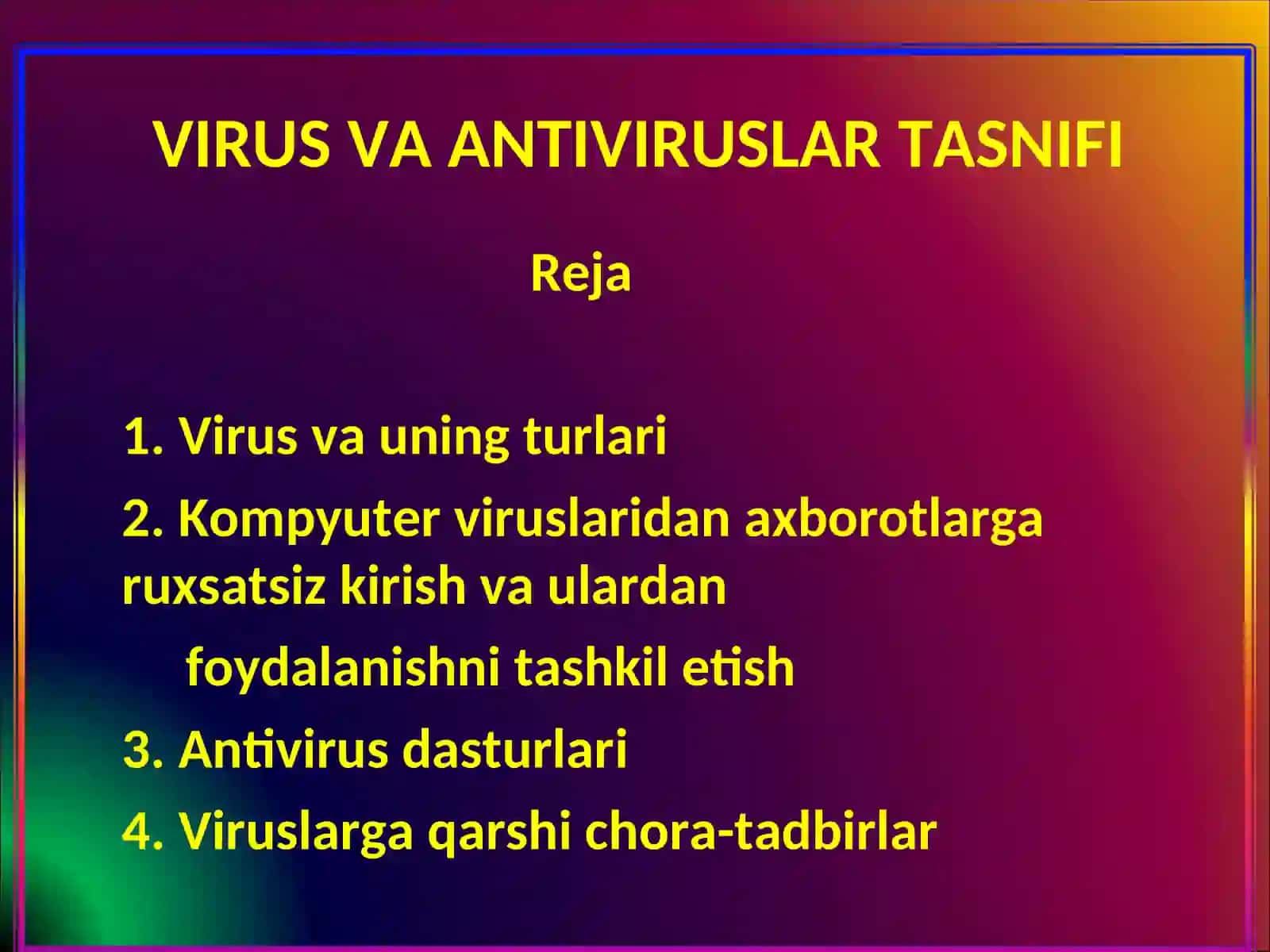 VIRUS VA ANTIVIRUSLAR TASNIFI

Reja

1. Virus va uning turlari

2. Kompyuter viruslaridan axborotlarga ruxsatsiz kirish va ulardan foydalanishni tashkil etish

3. Antivirus dasturlari

4. Viruslarga qarshi chora-tadbirlar